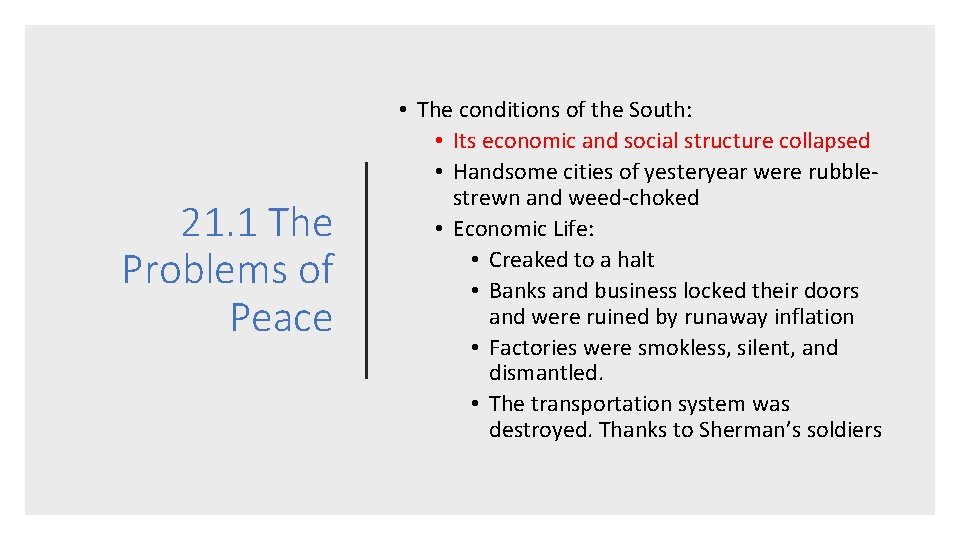 21.1 The Problems of Peace

• The conditions of the South:
  • Its economic and social structure collapsed
  • Handsome cities of yesteryear were rubble-strewn and weed-choked
  • Economic Life:
    • Creaked to a halt
    • Banks and business locked their doors and were ruined by runaway inflation
    • Factories were smokless, silent, and dismantled.
    • The transportation system was destroyed. Thanks to Sherman's soldiers